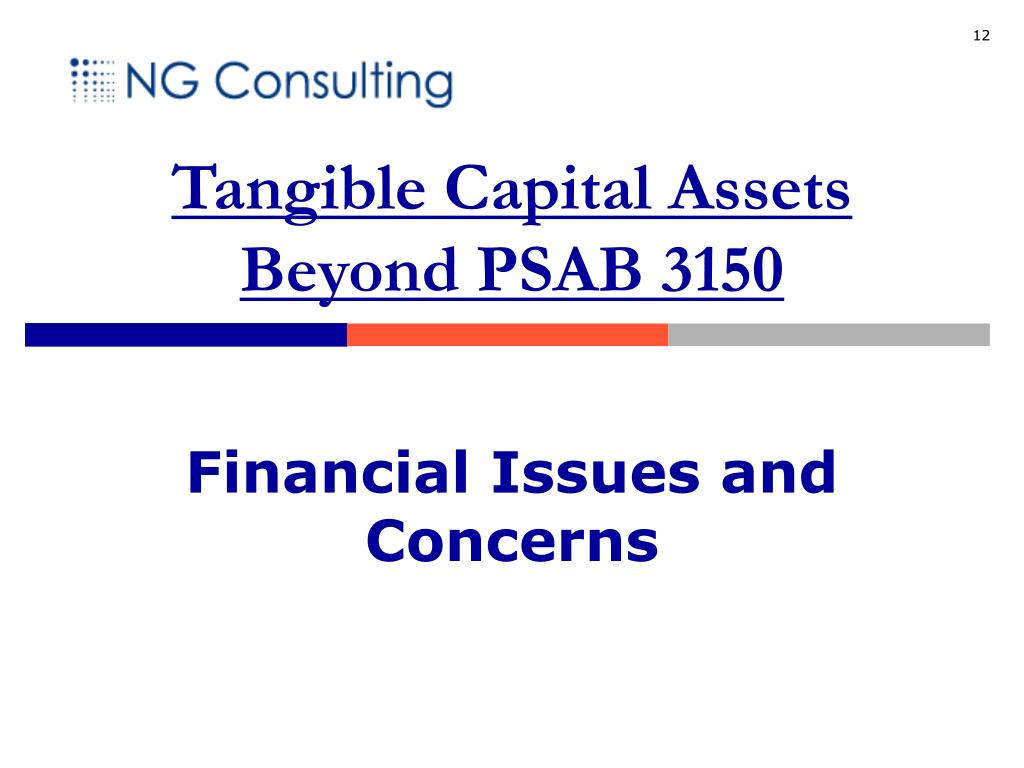 12

NG Consulting

Tangible Capital Assets Beyond PSAB 3150

Financial Issues and Concerns